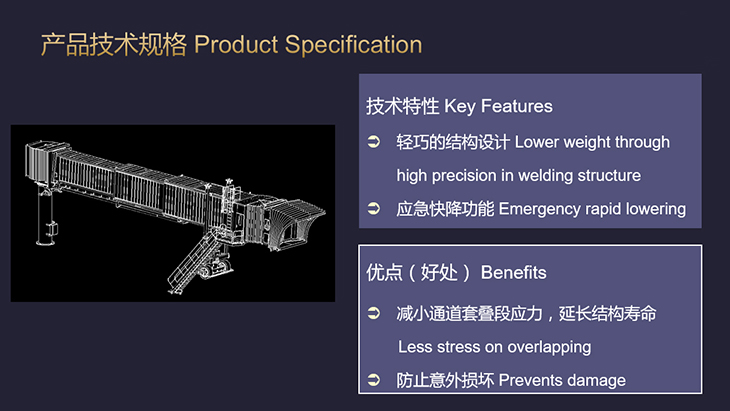 产品技术规格 Product Specification

技术特性 Key Features

➲ 轻巧的结构设计 Lower weight through high precision in welding structure

➲ 应急快降功能 Emergency rapid lowering

优点（好处） Benefits

➲ 减小通道套叠段应力，延长结构寿命 Less stress on overlapping

➲ 防止意外损坏 Prevents damage